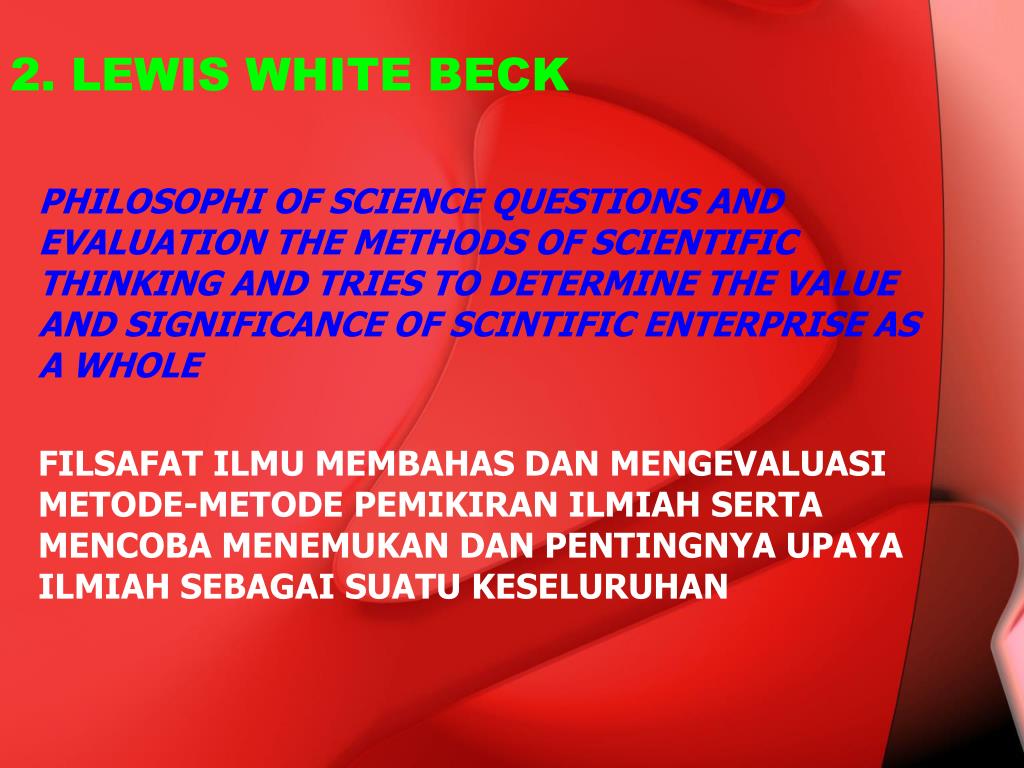 2. LEWIS WHITE BECK

PHILOSOPHI OF SCIENCE QUESTIONS AND EVALUATION THE METHODS OF SCIENTIFIC THINKING AND TRIES TO DETERMINE THE VALUE AND SIGNIFICANCE OF SCINTIFIC ENTERPRISE AS A WHOLE

FILSAFAT ILMU MEMBAHAS DAN MENGEVALUASI METODE-METODE PEMIKIRAN ILMIAH SERTA MENCOBA MENEMUKAN DAN PENTINGNYA UPAYA ILMIAH SEBAGAI SUATU KESELURUHAN